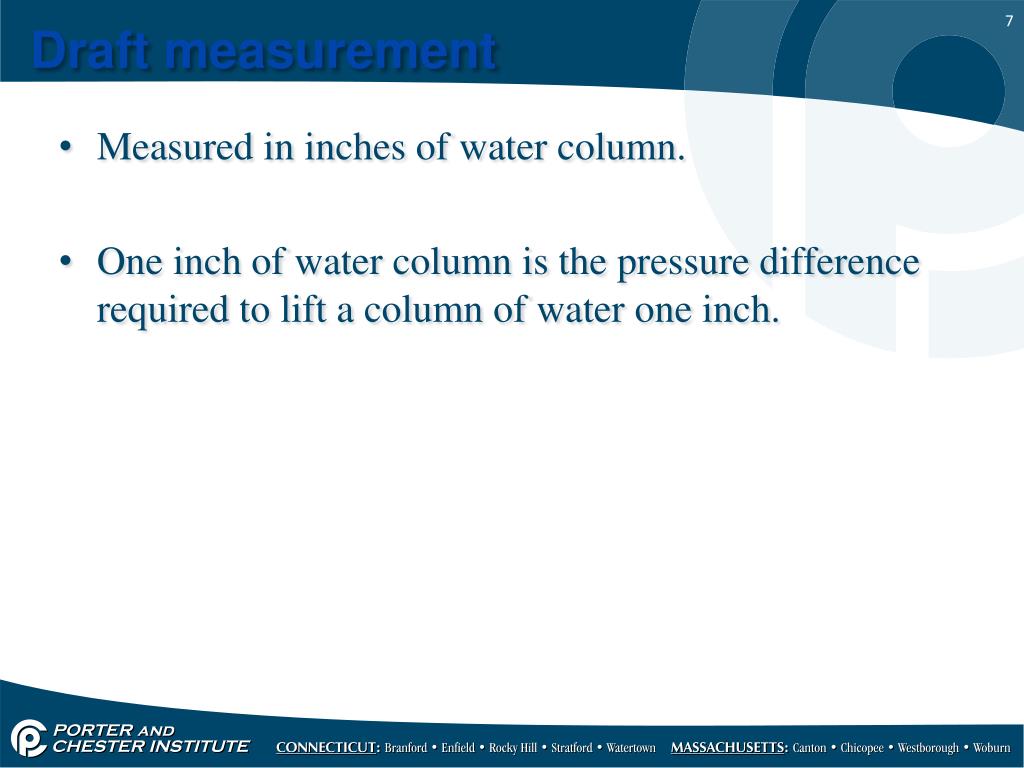 7

Draft measurement

• Measured in inches of water column.

• One inch of water column is the pressure difference required to lift a column of water one inch.

PORTER AND CHESTER INSTITUTE

CONNECTICUT: Branford • Enfield • Rocky Hill • Stratford • Watertown MASSACHUSETTS: Canton • Chicopee • Westborough • Woburn